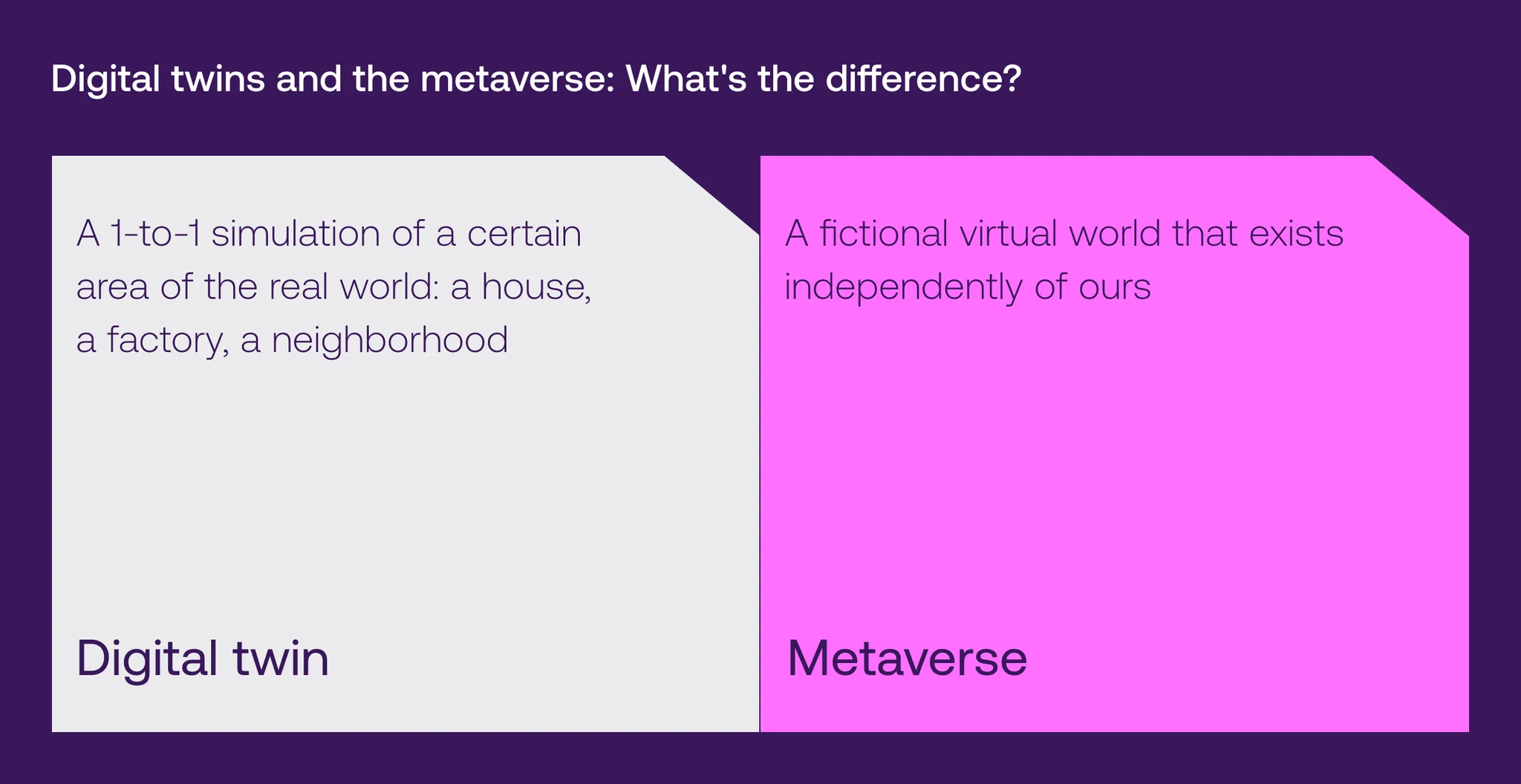 Digital twins and the metaverse: What's the difference?

A 1-to-1 simulation of a certain area of the real world: a house, a factory, a neighborhood

Digital twin

A fictional virtual world that exists independently of ours

Metaverse